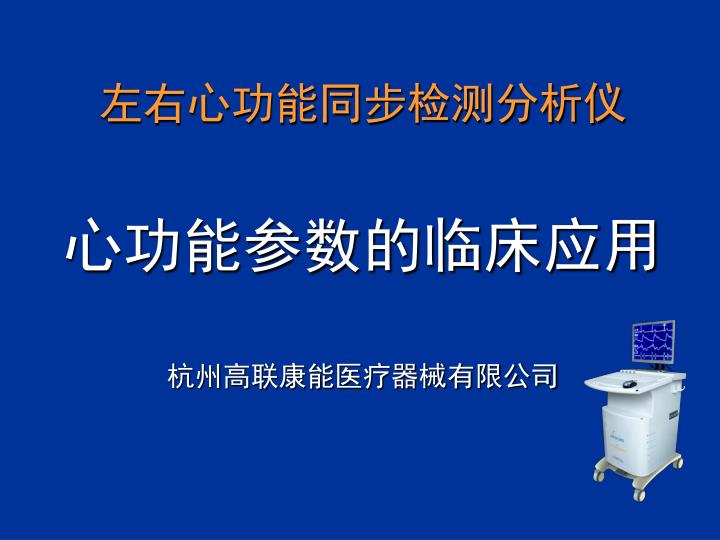 左右心功能同步检测分析仪

心功能参数的临床应用

杭州高联康能医疗器械有限公司